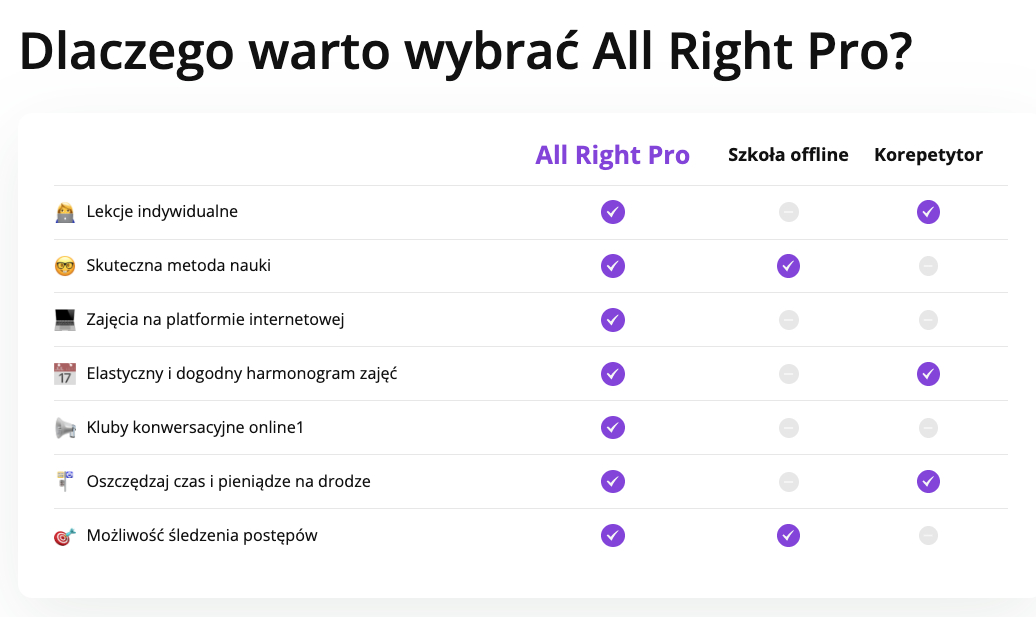 Dlaczego warto wybrać All Right Pro?

| | All Right Pro | Szkoła offline | Korepetytor |
|---|---|---|---|
| Lekcje indywidualne | ✓ | – | ✓ |
| Skuteczna metoda nauki | ✓ | ✓ | – |
| Zajęcia na platformie internetowej | ✓ | – | – |
| Elastyczny i dogodny harmonogram zajęć | ✓ | – | ✓ |
| Kluby konwersacyjne online1 | ✓ | – | – |
| Oszczędzaj czas i pieniądze na drodze | ✓ | – | ✓ |
| Możliwość śledzenia postępów | ✓ | ✓ | – |